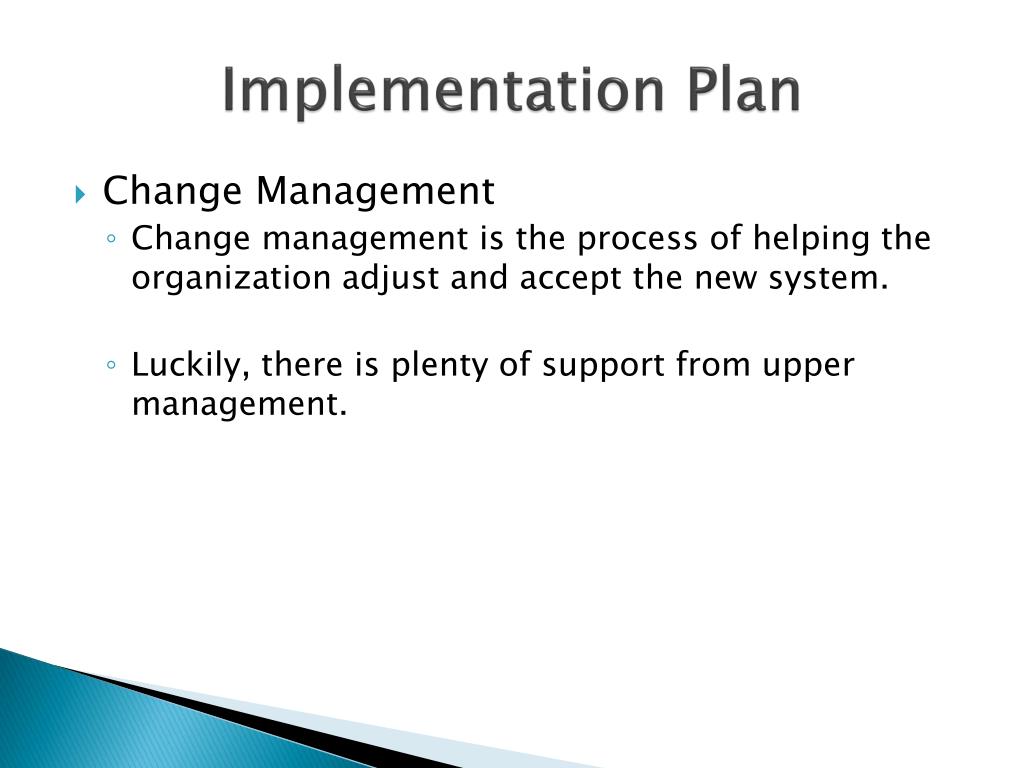 Implementation Plan

Change Management

Change management is the process of helping the organization adjust and accept the new system.

Luckily, there is plenty of support from upper management.